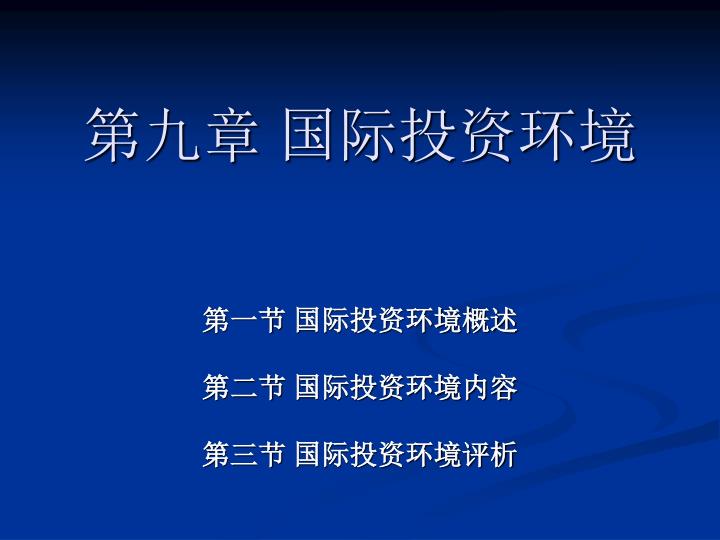 第九章 国际投资环境

第一节 国际投资环境概述

第二节 国际投资环境内容

第三节 国际投资环境评析